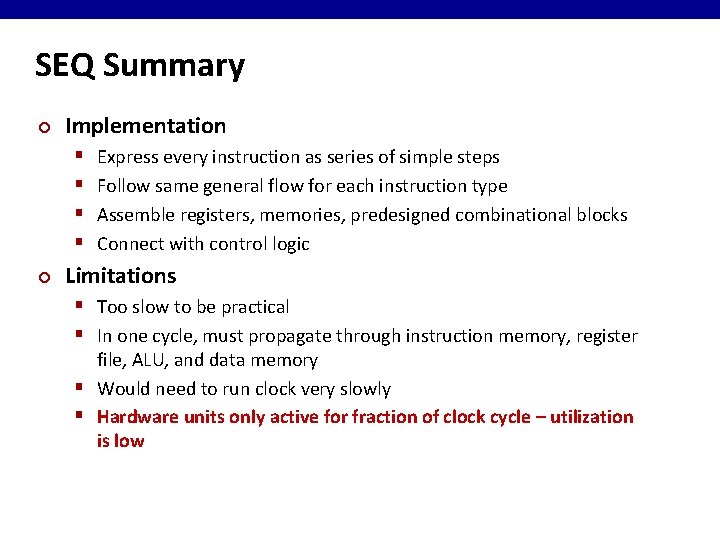 SEQ Summary

Implementation
- Express every instruction as series of simple steps
- Follow same general flow for each instruction type
- Assemble registers, memories, predesigned combinational blocks
- Connect with control logic

Limitations
- Too slow to be practical
- In one cycle, must propagate through instruction memory, register file, ALU, and data memory
- Would need to run clock very slowly
- Hardware units only active for fraction of clock cycle – utilization is low